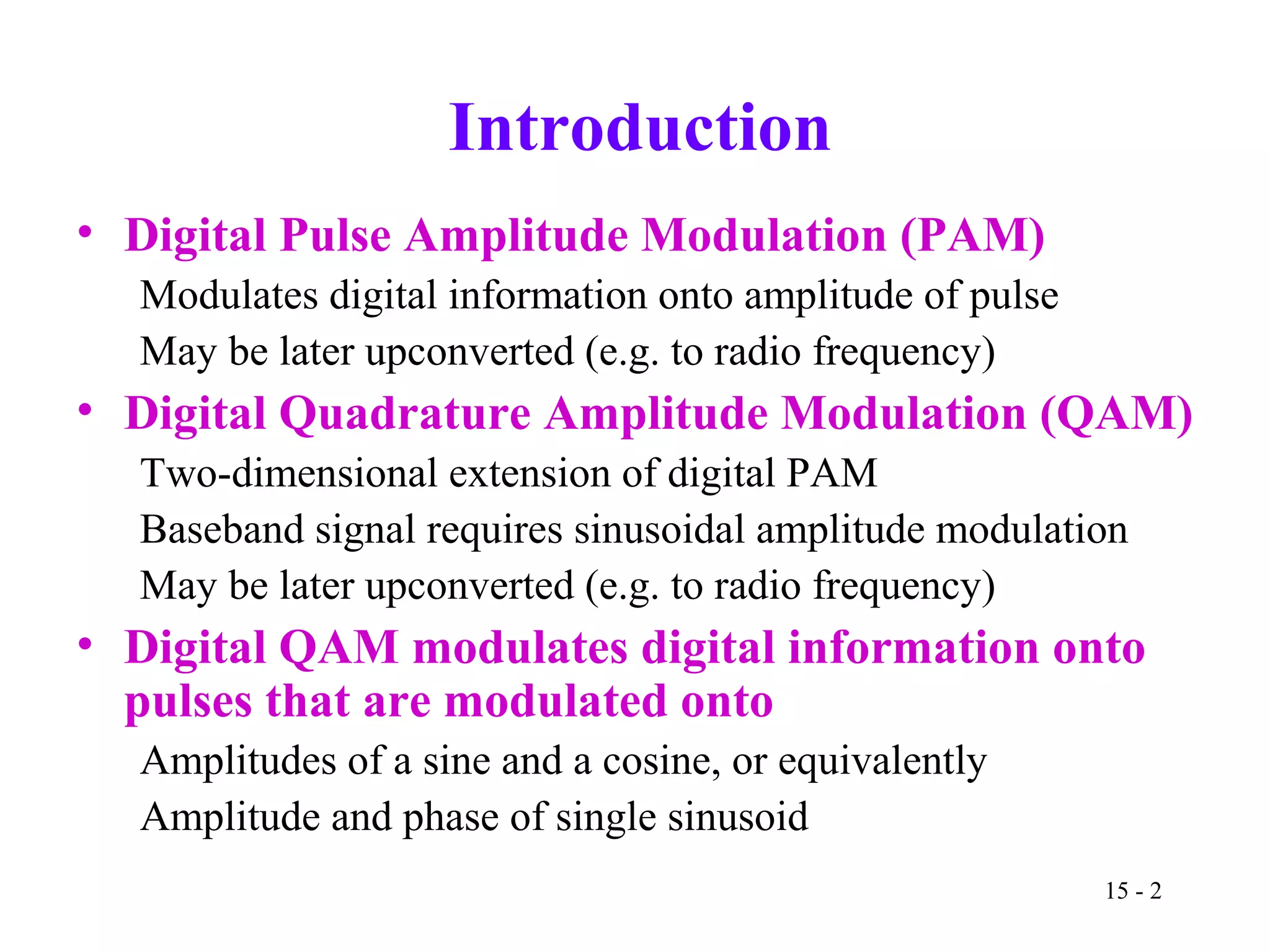 Introduction

• Digital Pulse Amplitude Modulation (PAM)

Modulates digital information onto amplitude of pulse

May be later upconverted (e.g. to radio frequency)

• Digital Quadrature Amplitude Modulation (QAM)

Two-dimensional extension of digital PAM

Baseband signal requires sinusoidal amplitude modulation

May be later upconverted (e.g. to radio frequency)

• Digital QAM modulates digital information onto pulses that are modulated onto

Amplitudes of a sine and a cosine, or equivalently

Amplitude and phase of single sinusoid

15 - 2